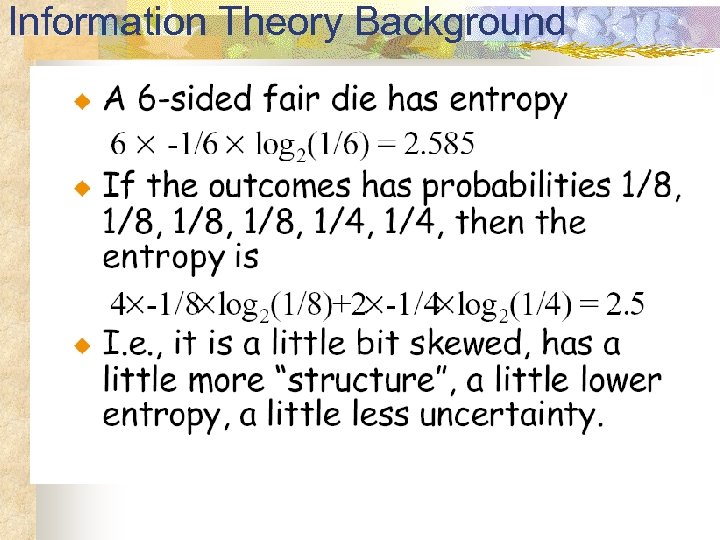 Information Theory Background

A 6-sided fair die has entropy

$6 \times -1/6 \times \log_2(1/6) = 2.585$

If the outcomes has probabilities 1/8, 1/8, 1/8, 1/8, 1/4, 1/4, then the entropy is

$4 \times -1/8 \times \log_2(1/8) + 2 \times -1/4 \times \log_2(1/4) = 2.5$

I.e., it is a little bit skewed, has a little more "structure", a little lower entropy, a little less uncertainty.